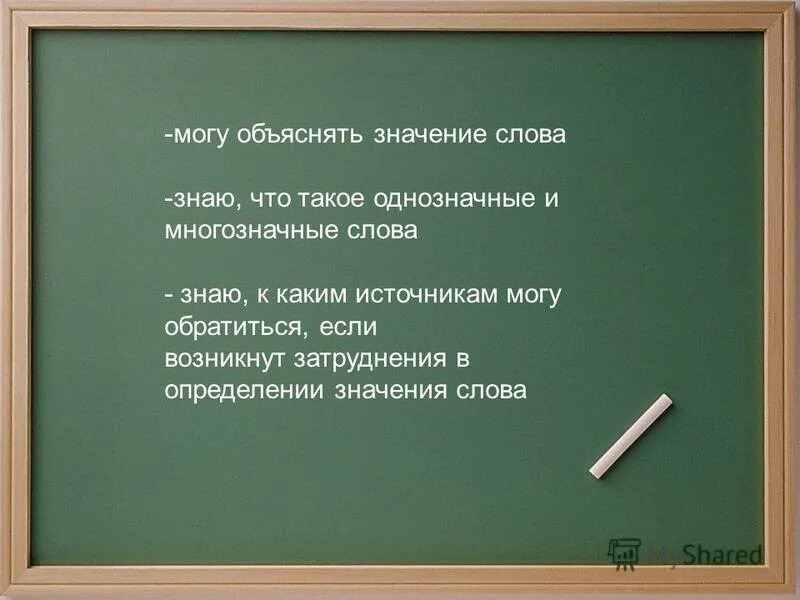 -могу объяснять значение слова

-знаю, что такое однозначные и многозначные слова

- знаю, к каким источникам могу обратиться, если возникнут затруднения в определении значения слова

MyShared